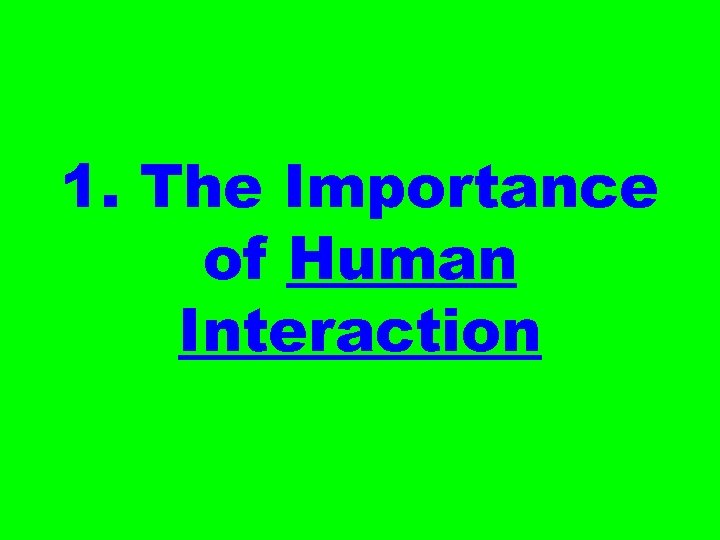 1. The Importance of Human Interaction